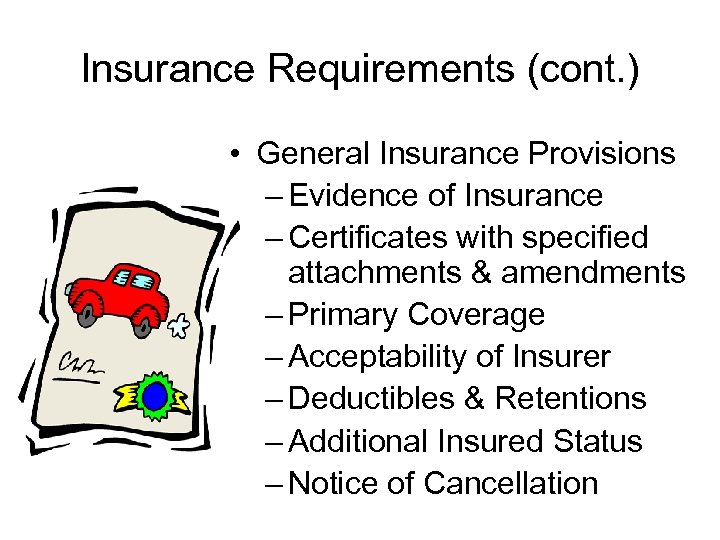 Insurance Requirements (cont.)

• General Insurance Provisions
– Evidence of Insurance
– Certificates with specified attachments & amendments
– Primary Coverage
– Acceptability of Insurer
– Deductibles & Retentions
– Additional Insured Status
– Notice of Cancellation